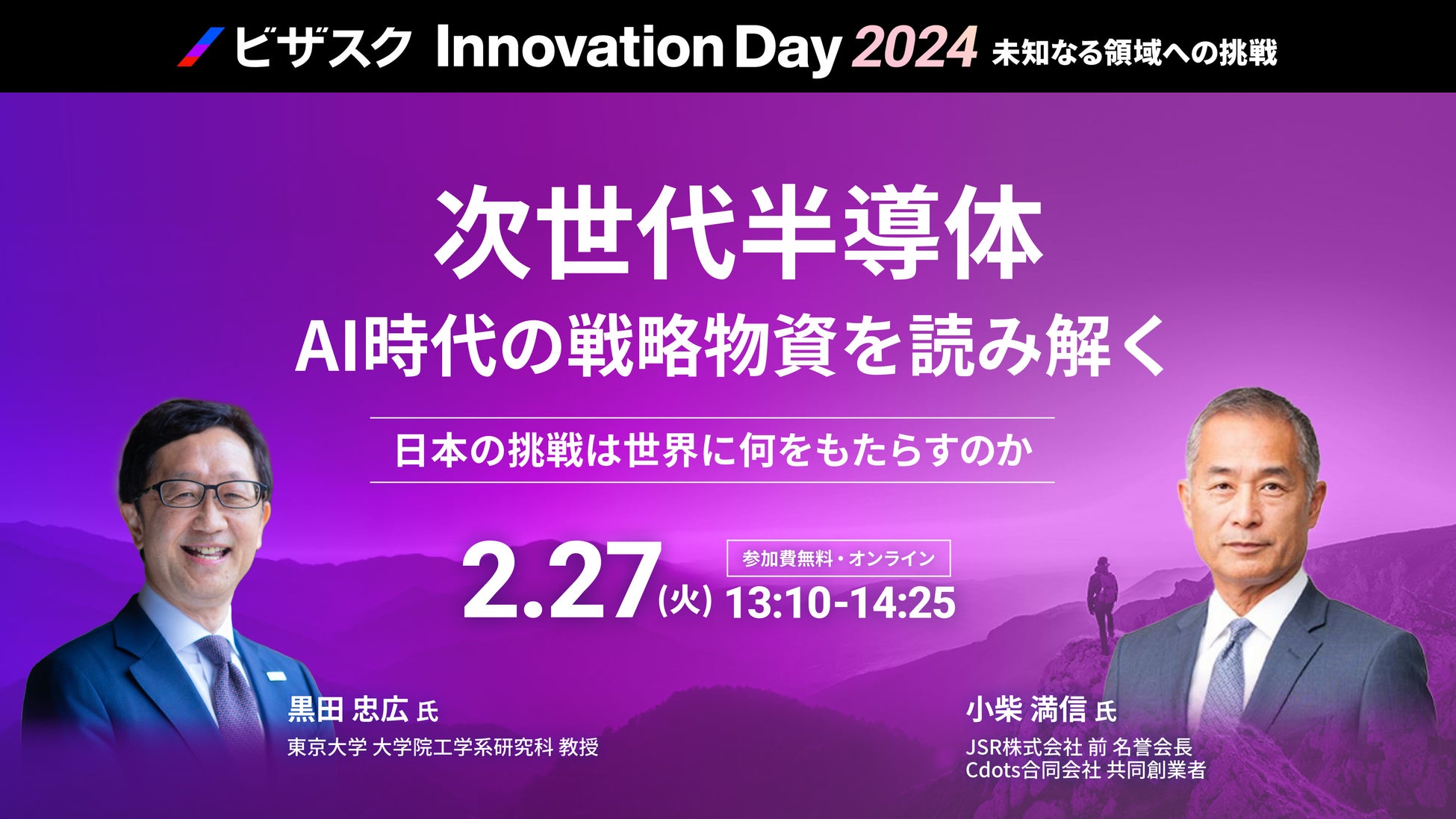 ビザスク Innovation Day 2024 未知なる領域への挑戦

次世代半導体
AI時代の戦略物資を読み解く

日本の挑戦は世界に何をもたらすのか

2.27(火) 参加費無料・オンライン 13:10-14:25

黒田 忠広 氏
東京大学 大学院工学系研究科 教授

小柴 満信 氏
JSR株式会社 前 名誉会長
Cdots合同会社 共同創業者